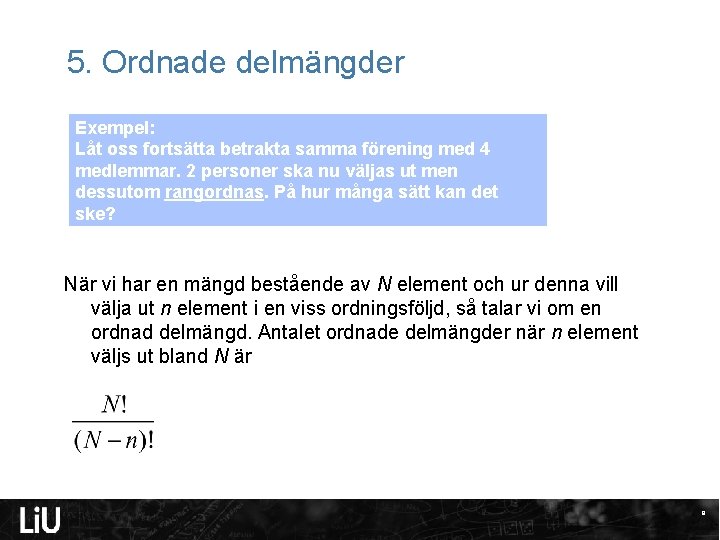 5. Ordnade delmängder

Exempel:
Låt oss fortsätta betrakta samma förening med 4 medlemmar. 2 personer ska nu väljas ut men dessutom rangordnas. På hur många sätt kan det ske?

När vi har en mängd bestående av $N$ element och ur denna vill välja ut $n$ element i en viss ordningsföljd, så talar vi om en ordnad delmängd. Antalet ordnade delmängder när $n$ element väljs ut bland $N$ är

$\frac{N!}{(N-n)!}$

LiU

8